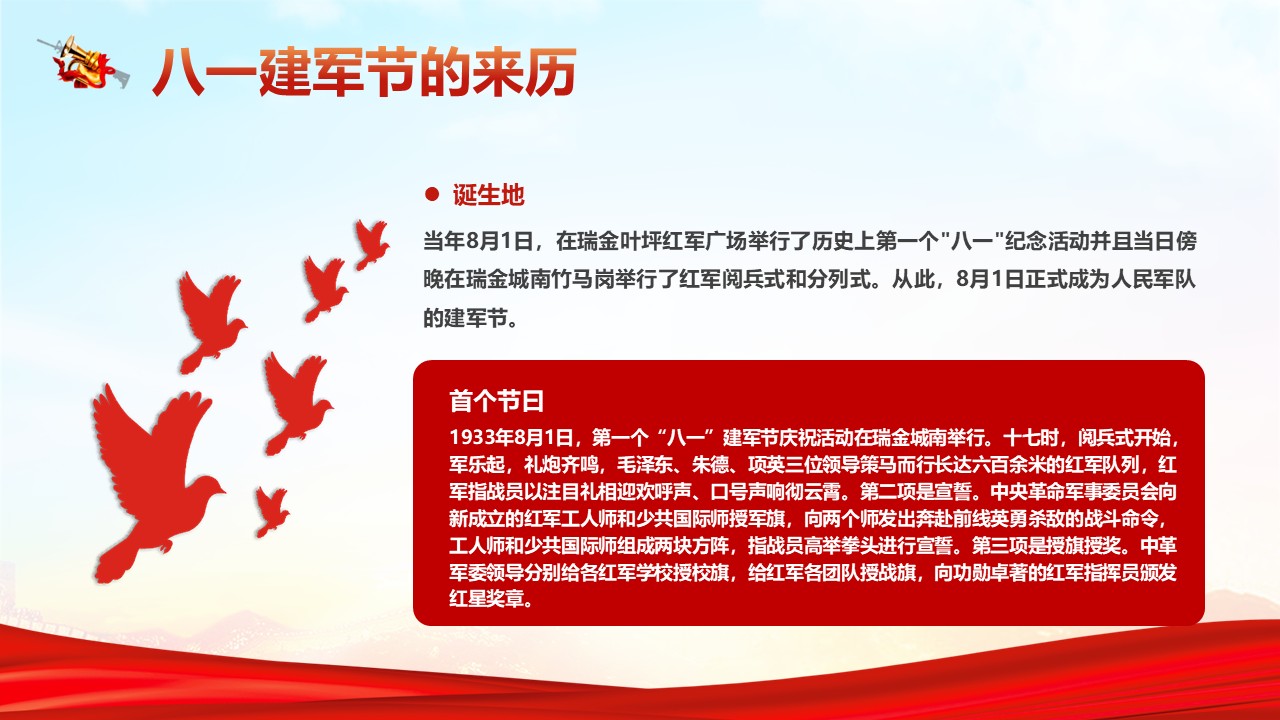 八一建军节的来历

诞生地

当年8月1日，在瑞金叶坪红军广场举行了历史上第一个"八一"纪念活动并且当日傍晚在瑞金城南竹马岗举行了红军阅兵式和分列式。从此，8月1日正式成为人民军队的建军节。

首个节日

1933年8月1日，第一个“八一”建军节庆祝活动在瑞金城南举行。十七时，阅兵式开始，军乐起，礼炮齐鸣，毛泽东、朱德、项英三位领导策马而行长达六百余米的红军队列，红军指战员以注目礼相迎欢呼声、口号声响彻云霄。第二项是宣誓。中央革命军事委员会向新成立的红军工人师和少共国际师授军旗，向两个师发出奔赴前线英勇杀敌的战斗命令，工人师和少共国际师组成两块方阵，指战员高举拳头进行宣誓。第三项是授旗授奖。中革军委领导分别给各红军学校授校旗，给红军各团队授战旗，向功勋卓著的红军指挥员颁发红星奖章。